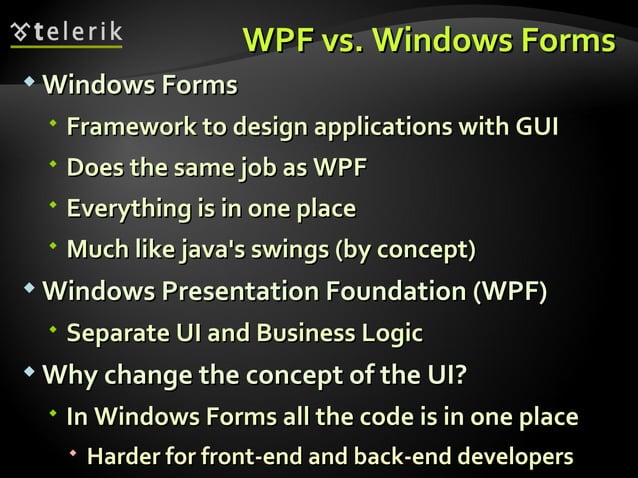 telerik

WPF vs. Windows Forms

Windows Forms

Framework to design applications with GUI

Does the same job as WPF

Everything is in one place

Much like java's swings (by concept)

Windows Presentation Foundation (WPF)

Separate UI and Business Logic

Why change the concept of the UI?

In Windows Forms all the code is in one place

Harder for front-end and back-end developers